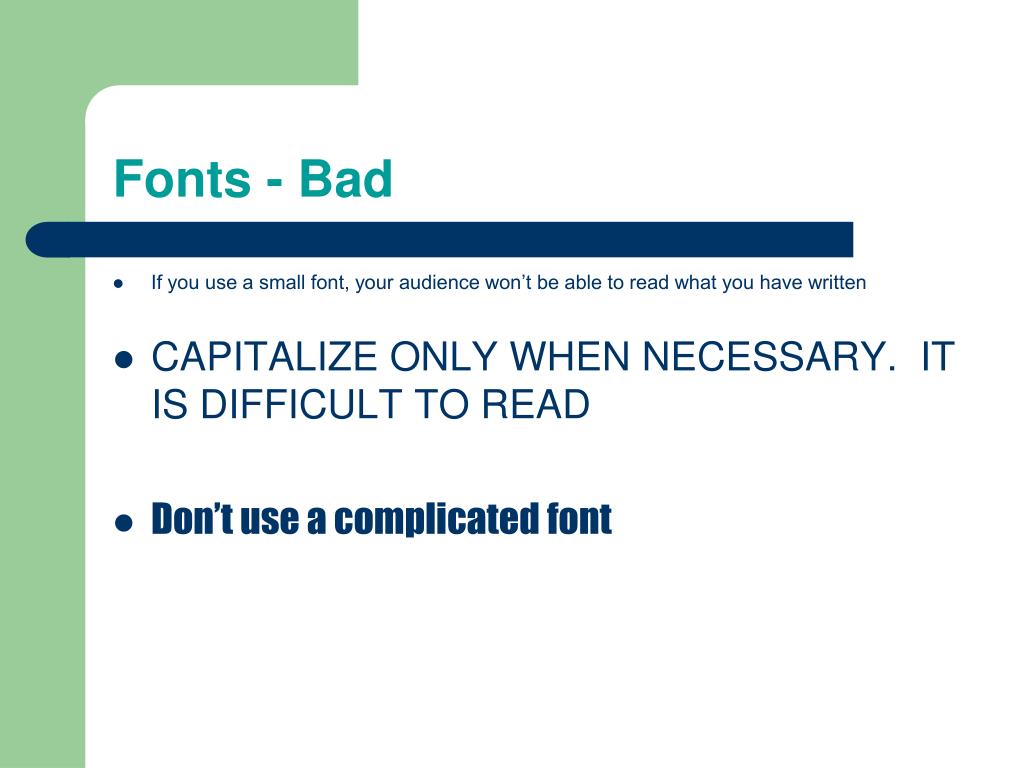 Fonts - Bad

- If you use a small font, your audience won’t be able to read what you have written

- CAPITALIZE ONLY WHEN NECESSARY. IT IS DIFFICULT TO READ

- Don’t use a complicated font